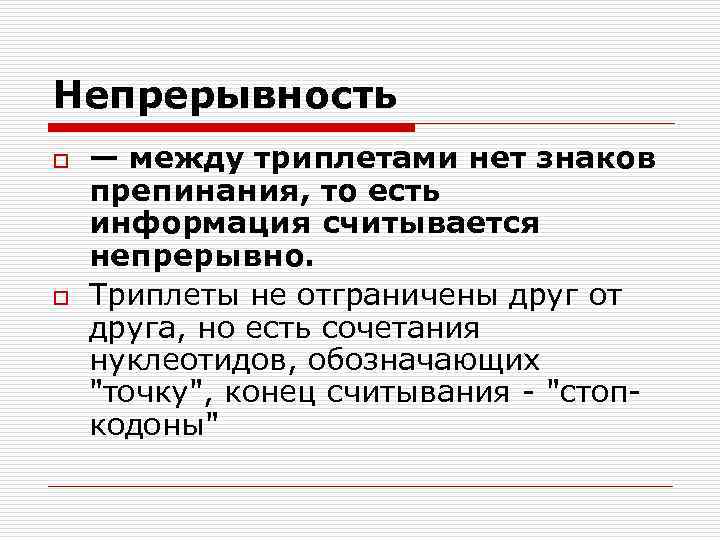 Непрерывность

— между триплетами нет знаков препинания, то есть информация считывается непрерывно.

Триплеты не отграничены друг от друга, но есть сочетания нуклеотидов, обозначающих "точку", конец считывания - "стоп-кодоны"